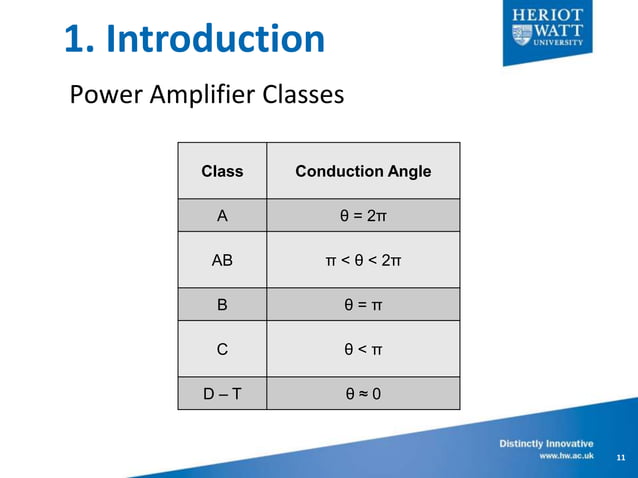 1. Introduction

HERIOT WATT UNIVERSITY

Power Amplifier Classes

| Class | Conduction Angle |
|---|---|
| A | $\theta = 2\pi$ |
| AB | $\pi < \theta < 2\pi$ |
| B | $\theta = \pi$ |
| C | $\theta < \pi$ |
| D – T | $\theta \approx 0$ |

Distinctly Innovative
www.hw.ac.uk

11